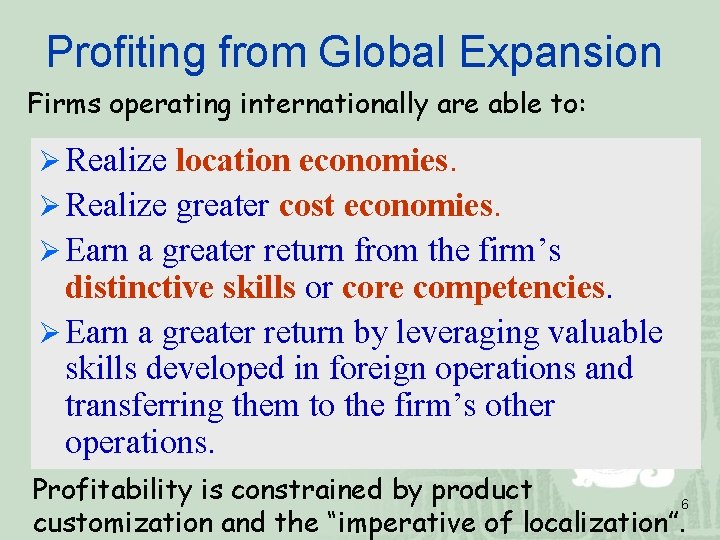 Profiting from Global Expansion

Firms operating internationally are able to:

➢ Realize location economies.

➢ Realize greater cost economies.

➢ Earn a greater return from the firm's distinctive skills or core competencies.

➢ Earn a greater return by leveraging valuable skills developed in foreign operations and transferring them to the firm's other operations.

Profitability is constrained by product customization and the "imperative of localization".

6